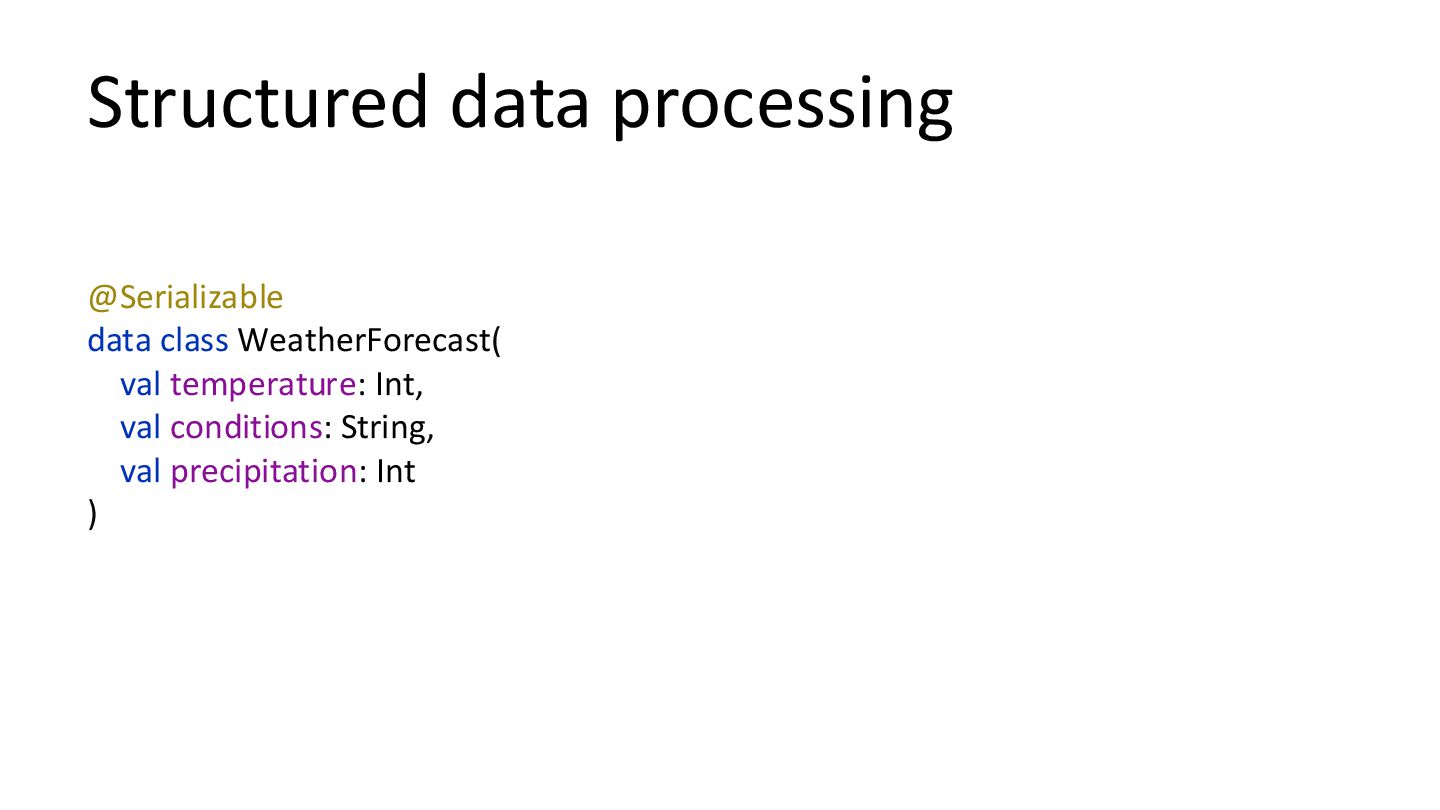 Structured data processing

@Serializable
data class WeatherForecast(
   val temperature: Int,
   val conditions: String,
   val precipitation: Int
)